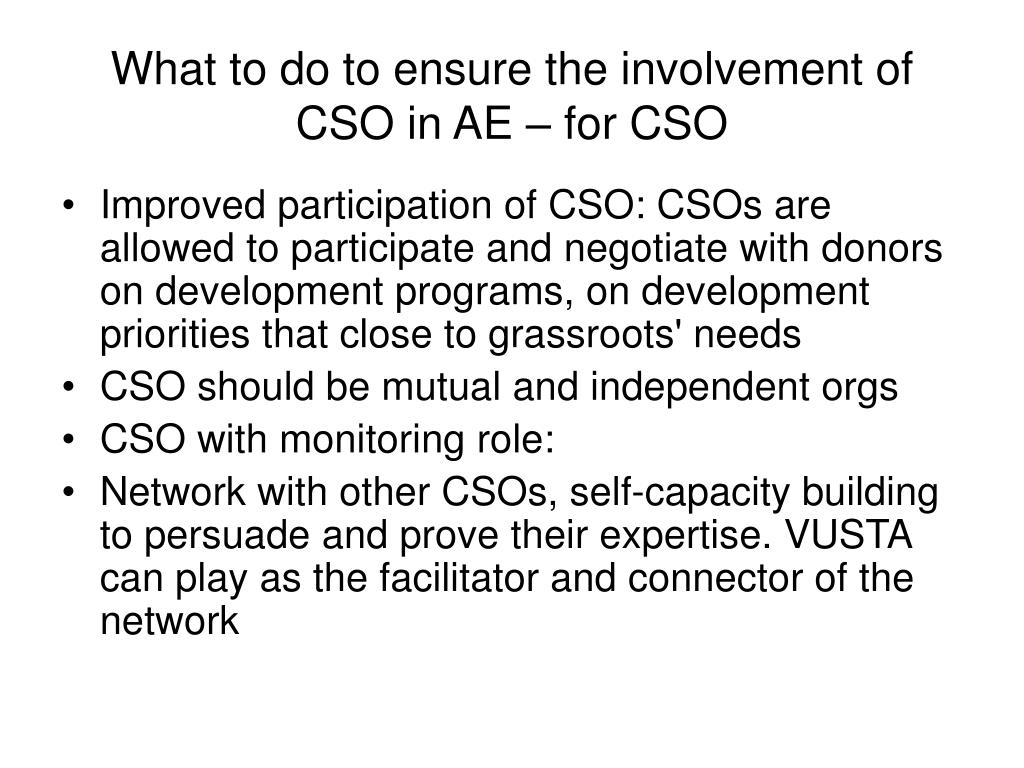 What to do to ensure the involvement of CSO in AE – for CSO

• Improved participation of CSO: CSOs are allowed to participate and negotiate with donors on development programs, on development priorities that close to grassroots' needs
• CSO should be mutual and independent orgs
• CSO with monitoring role:
• Network with other CSOs, self-capacity building to persuade and prove their expertise. VUSTA can play as the facilitator and connector of the network